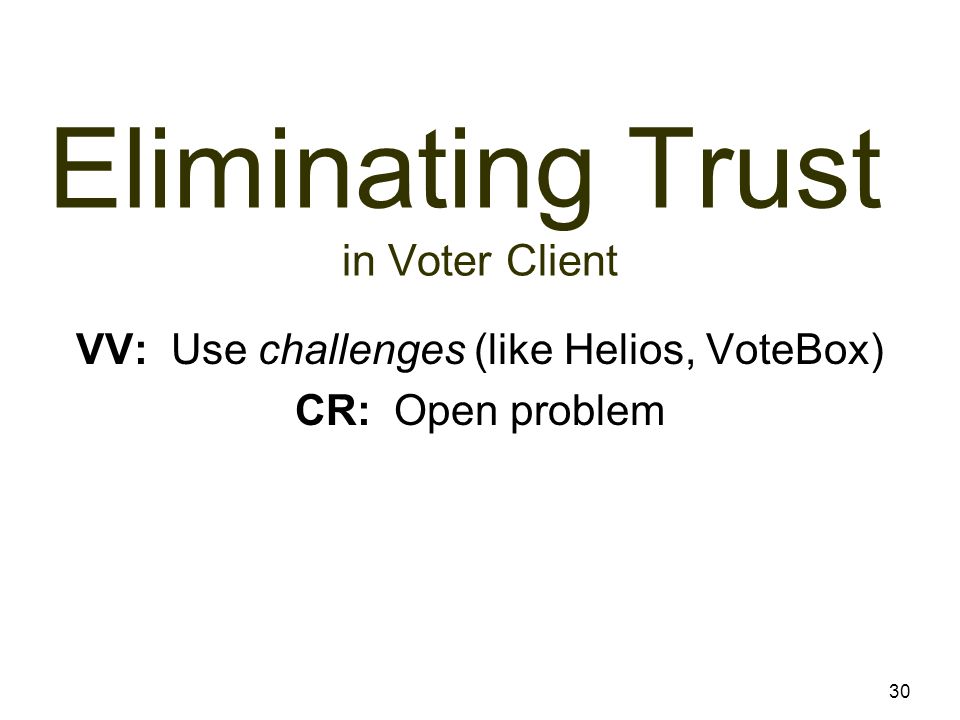 Eliminating Trust
in Voter Client

VV: Use challenges (like Helios, VoteBox)
CR: Open problem

30